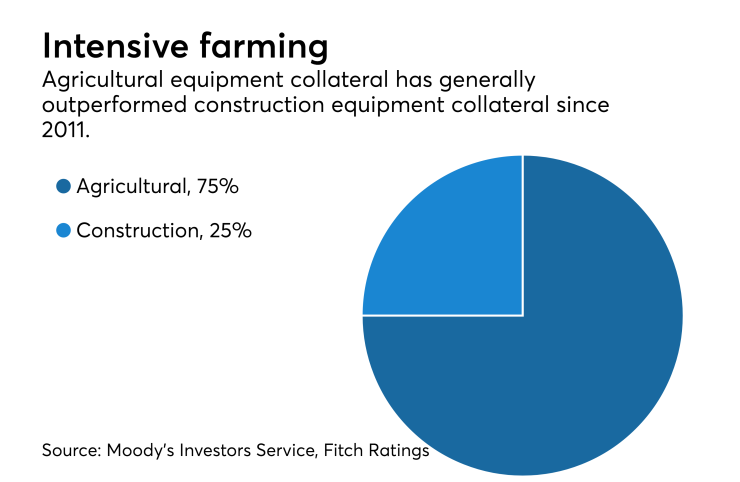 Intensive farming
Agricultural equipment collateral has generally outperformed construction equipment collateral since 2011.

Agricultural, 75%
Construction, 25%

Source: Moody's Investors Service, Fitch Ratings